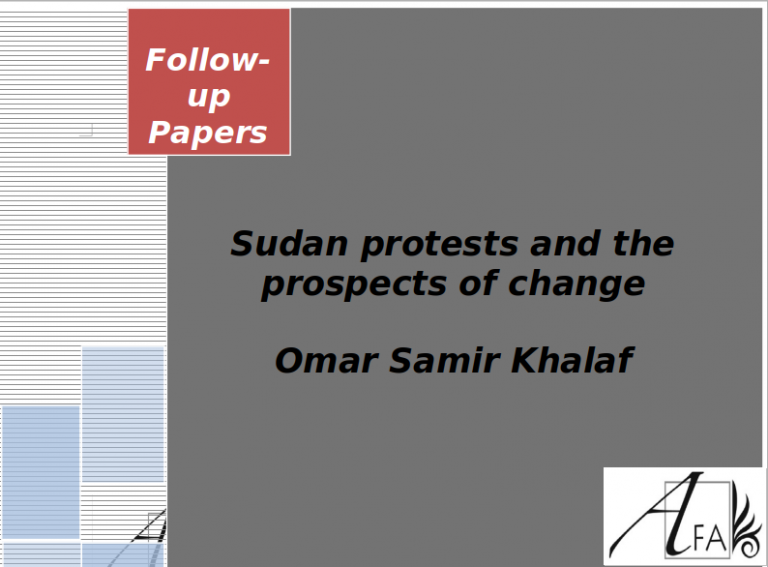 Follow-up Papers

Sudan protests and the prospects of change

Omar Samir Khalaf

AFA